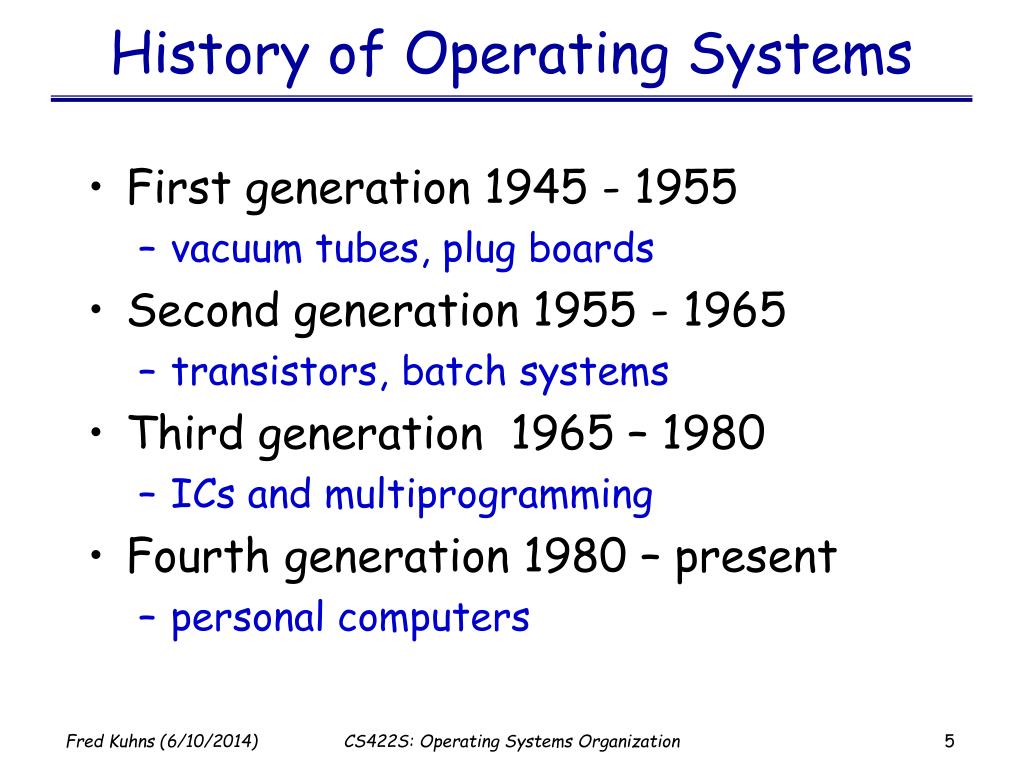 History of Operating Systems

• First generation 1945 - 1955
  – vacuum tubes, plug boards
• Second generation 1955 - 1965
  – transistors, batch systems
• Third generation 1965 – 1980
  – ICs and multiprogramming
• Fourth generation 1980 – present
  – personal computers

Fred Kuhns (6/10/2014) CS422S: Operating Systems Organization 5